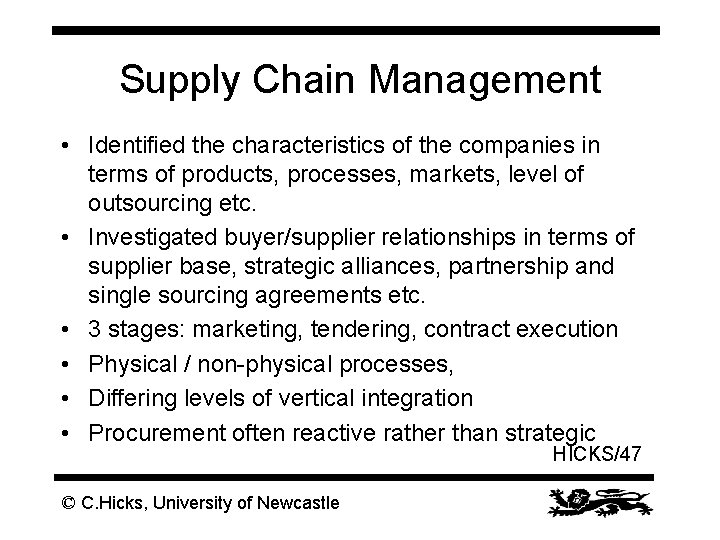 Supply Chain Management

• Identified the characteristics of the companies in terms of products, processes, markets, level of outsourcing etc.

• Investigated buyer/supplier relationships in terms of supplier base, strategic alliances, partnership and single sourcing agreements etc.

• 3 stages: marketing, tendering, contract execution

• Physical / non-physical processes,

• Differing levels of vertical integration

• Procurement often reactive rather than strategic

HICKS/47

© C.Hicks, University of Newcastle